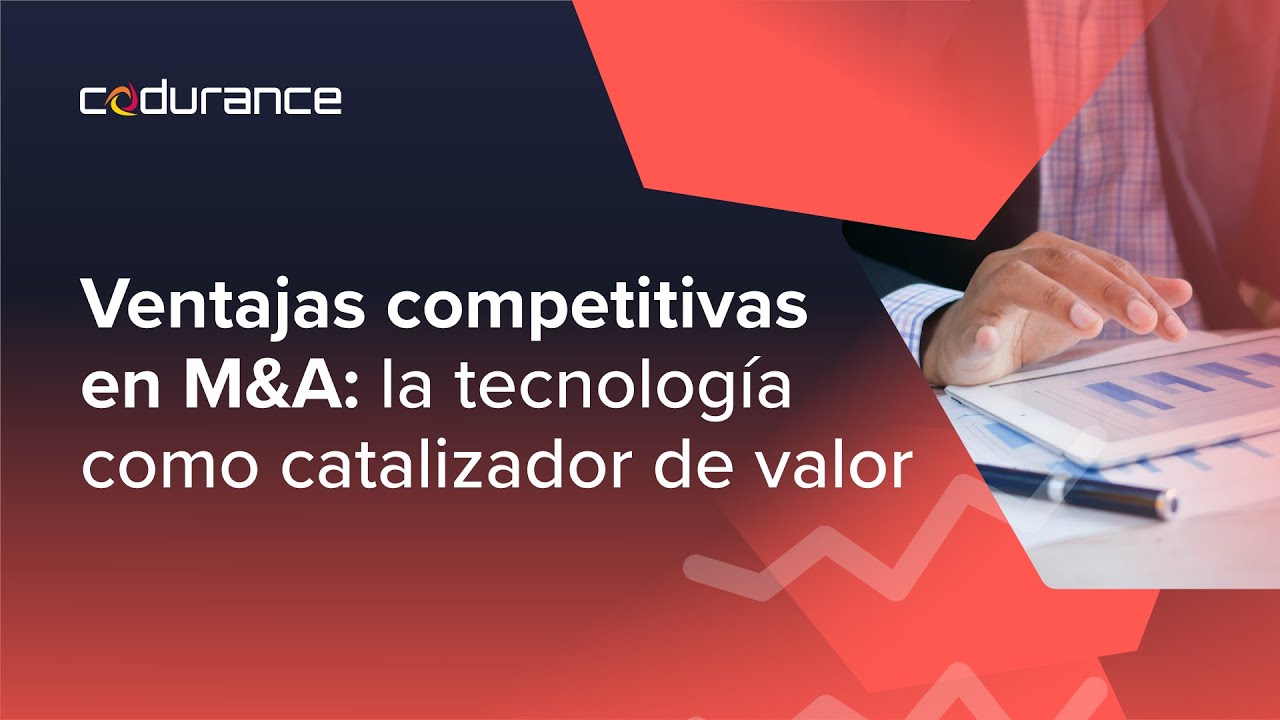 codurance

Ventajas competitivas en M&A: la tecnología como catalizador de valor